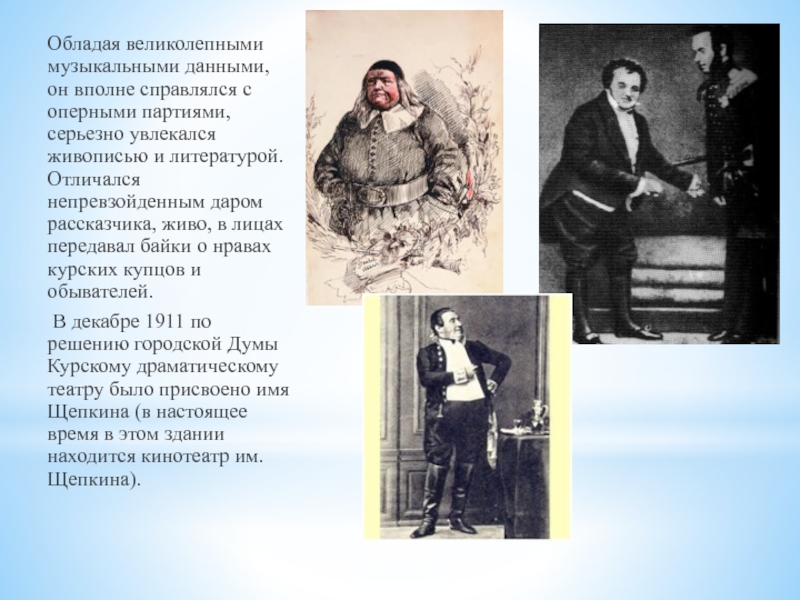 Обладая великолепными музыкальными данными, он вполне справлялся с оперными партиями, серьезно увлекался живописью и литературой. Отличался непревзойденным даром рассказчика, живо, в лицах передавал байки о нравах курских купцов и обывателей.

В декабре 1911 по решению городской Думы Курскому драматическому театру было присвоено имя Щепкина (в настоящее время в этом здании находится кинотеатр им. Щепкина).